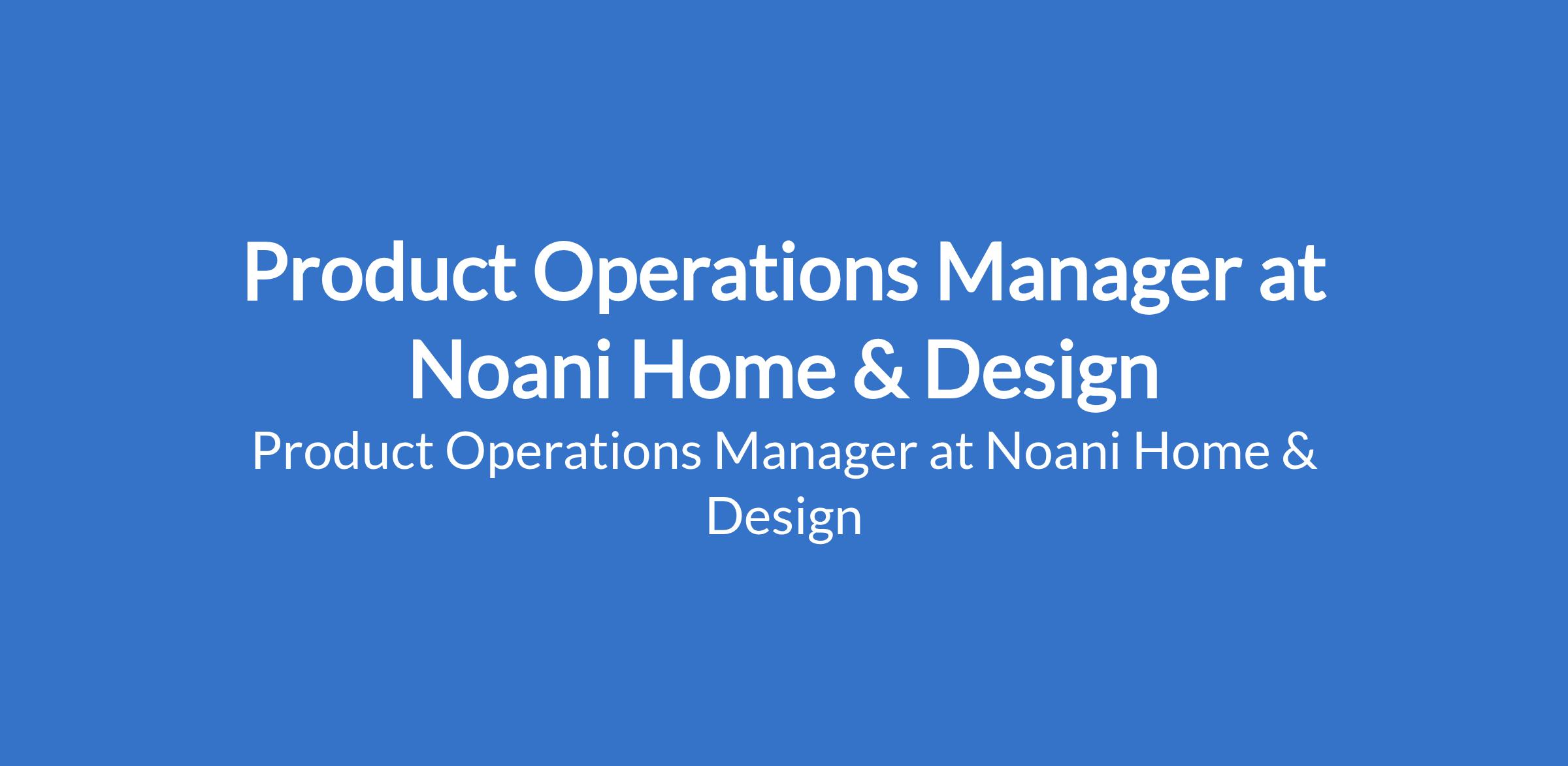 Product Operations Manager at Noani Home & Design

Product Operations Manager at Noani Home & Design